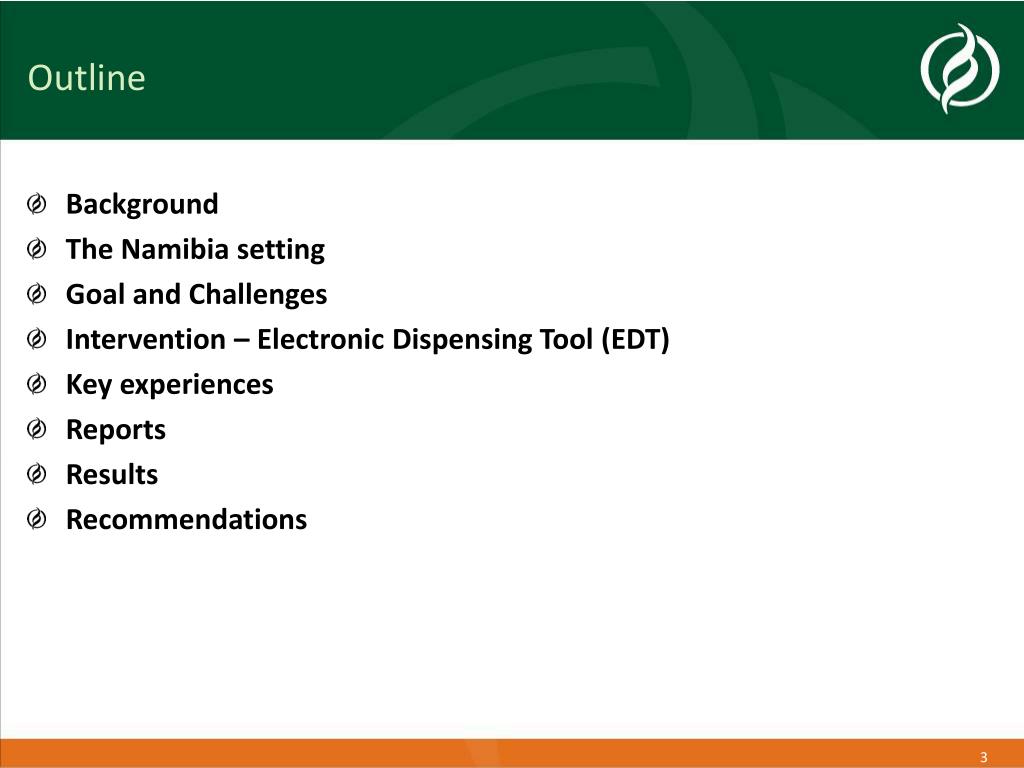 Outline

Background
The Namibia setting
Goal and Challenges
Intervention – Electronic Dispensing Tool (EDT)
Key experiences
Reports
Results
Recommendations

3